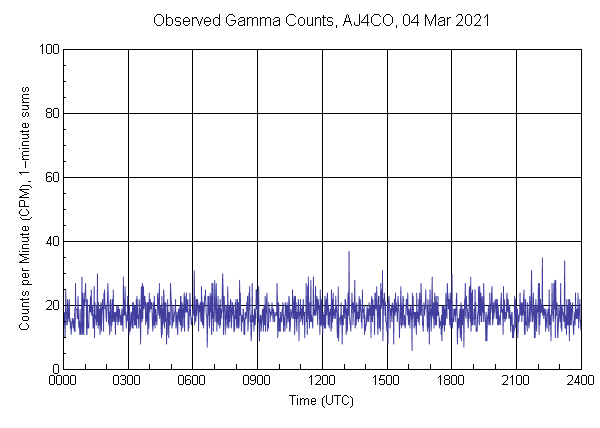 Observed Gamma Counts, AJ4CO, 04 Mar 2021

Counts per Minute (CPM), 1-minute sums

100
80
60
40
20
0

0000 0300 0600 0900 1200 1500 1800 2100 2400

Time (UTC)